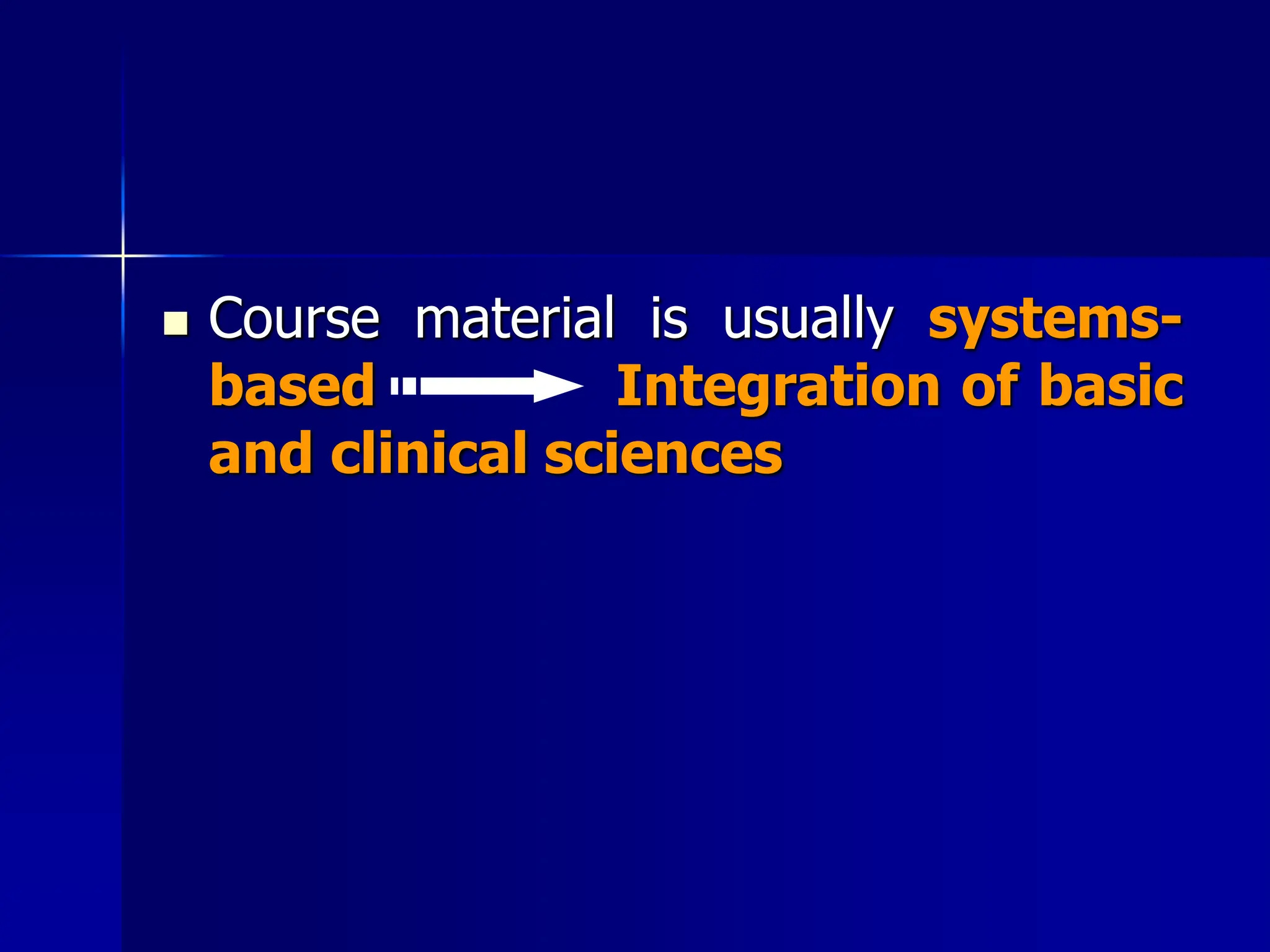 Course material is usually systems-based → Integration of basic and clinical sciences